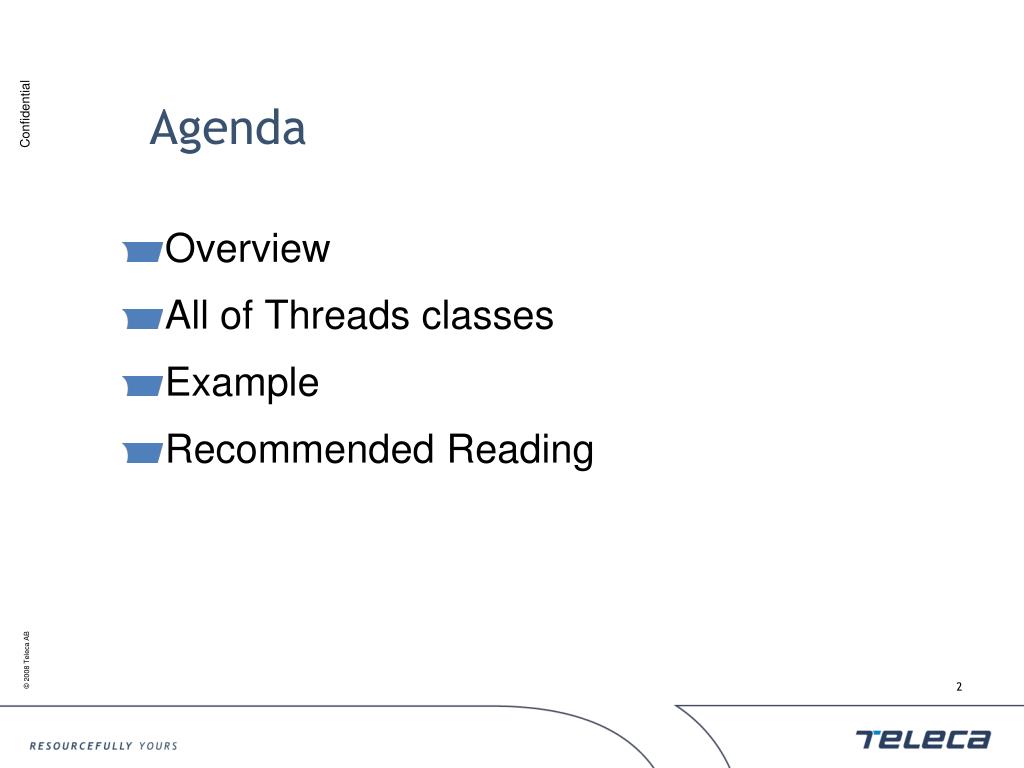 Confidential

Agenda

Overview

All of Threads classes

Example

Recommended Reading

© 2008 Teleca AB

2

RESOURCEFULLY YOURS

TELECA